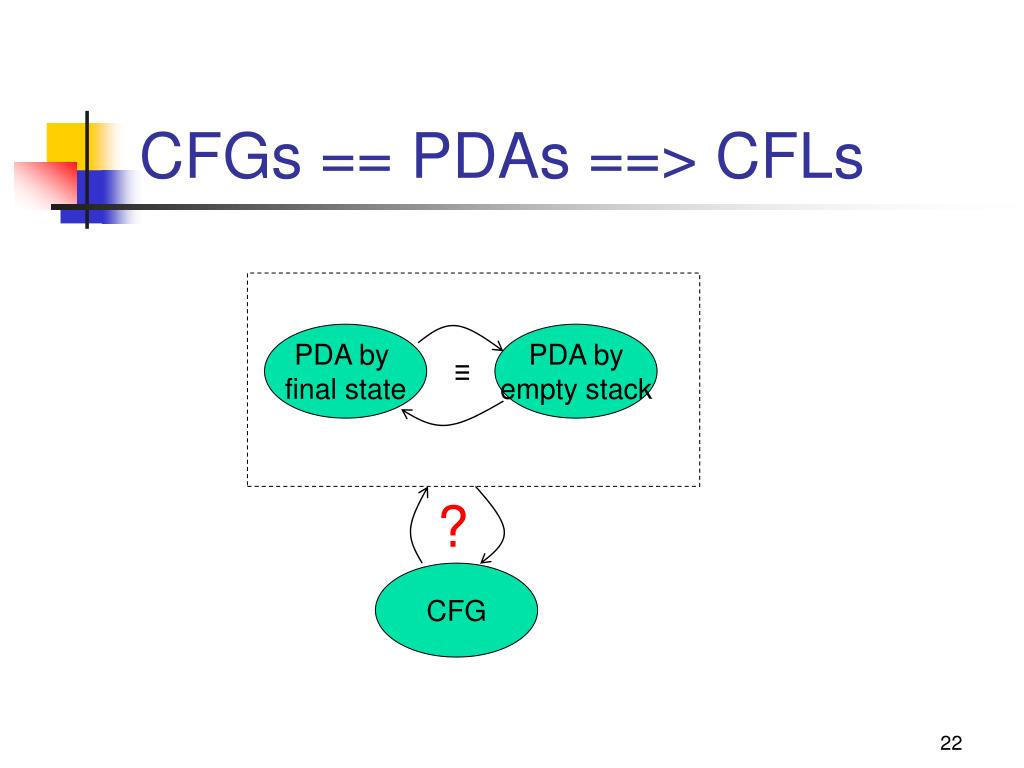 CFGs == PDAs ==> CFLs

PDA by final state

≡

PDA by empty stack

?

CFG

22